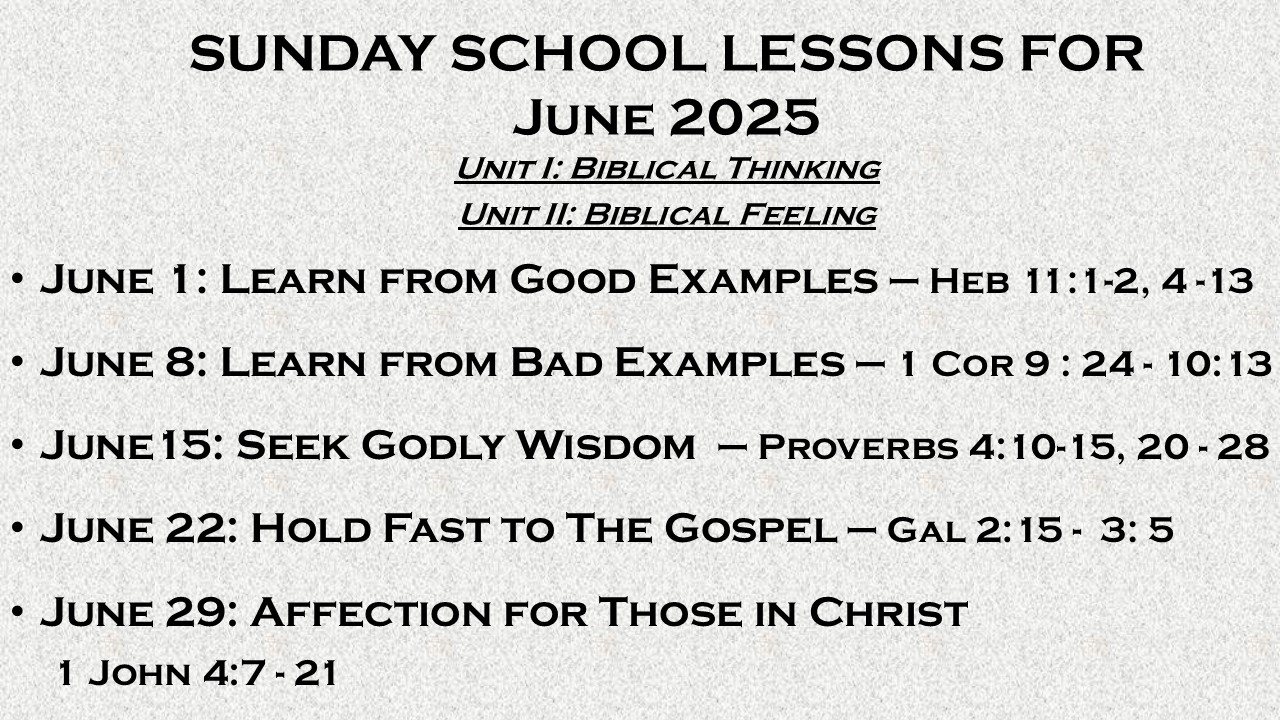 SUNDAY SCHOOL LESSONS FOR June 2025

Unit I: Biblical Thinking

Unit II: Biblical Feeling

• June 1: Learn from Good Examples – Heb 11:1-2, 4 -13

• June 8: Learn from Bad Examples – 1 Cor 9 : 24 - 10:13

• June 15: Seek Godly Wisdom – Proverbs 4:10-15, 20 - 28

• June 22: Hold Fast to The Gospel – Gal 2:15 - 3: 5

• June 29: Affection for Those in Christ
1 John 4:7 - 21